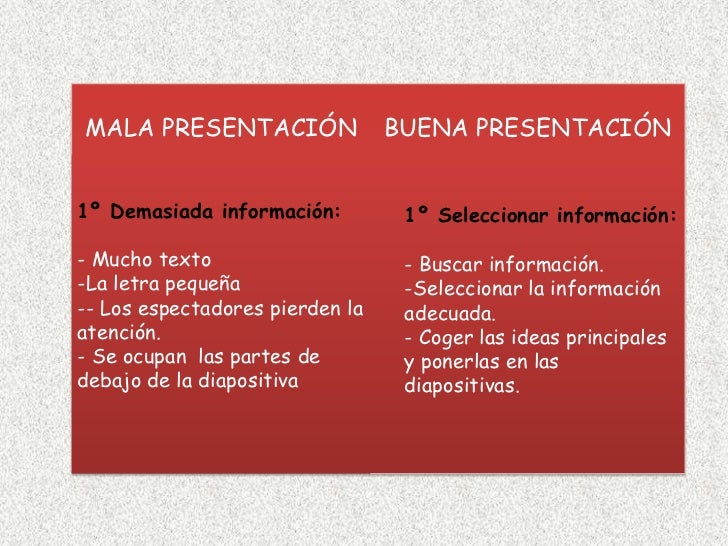 MALA PRESENTACIÓN

1º Demasiada información:

- Mucho texto
-La letra pequeña
-- Los espectadores pierden la atención.
- Se ocupan las partes de debajo de la diapositiva

BUENA PRESENTACIÓN

1º Seleccionar información:

- Buscar información.
-Seleccionar la información adecuada.
- Coger las ideas principales y ponerlas en las diapositivas.